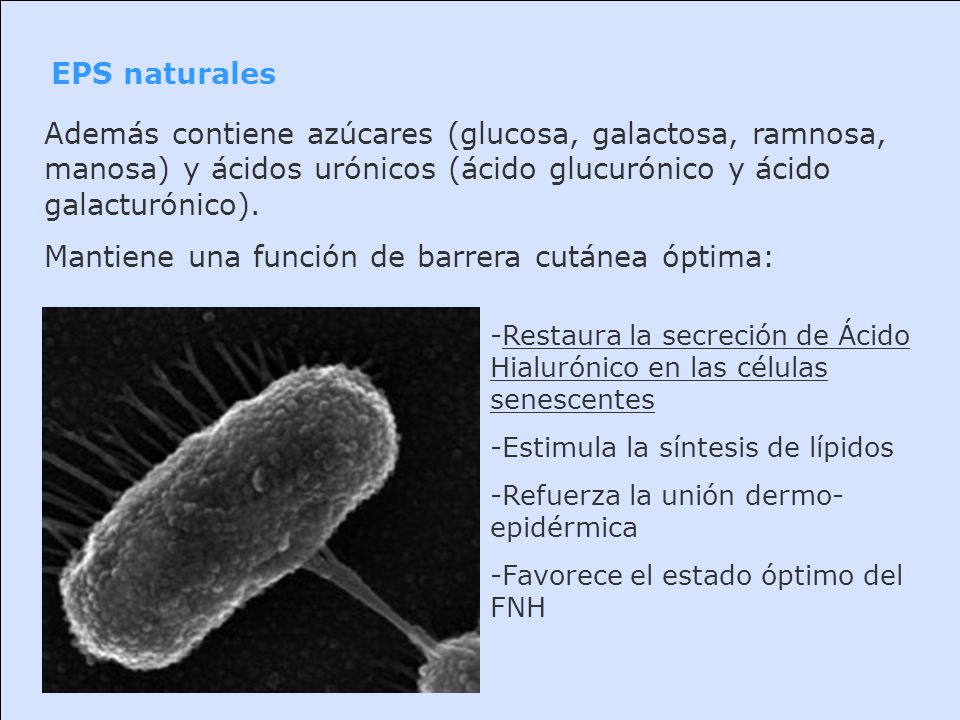 EPS naturales

Además contiene azúcares (glucosa, galactosa, ramnosa, manosa) y ácidos urónicos (ácido glucurónico y ácido galacturónico).

Mantiene una función de barrera cutánea óptima:

-Restaura la secreción de Ácido Hialurónico en las células senescentes

-Estimula la síntesis de lípidos

-Refuerza la unión dermo-epidérmica

-Favorece el estado óptimo del FNH